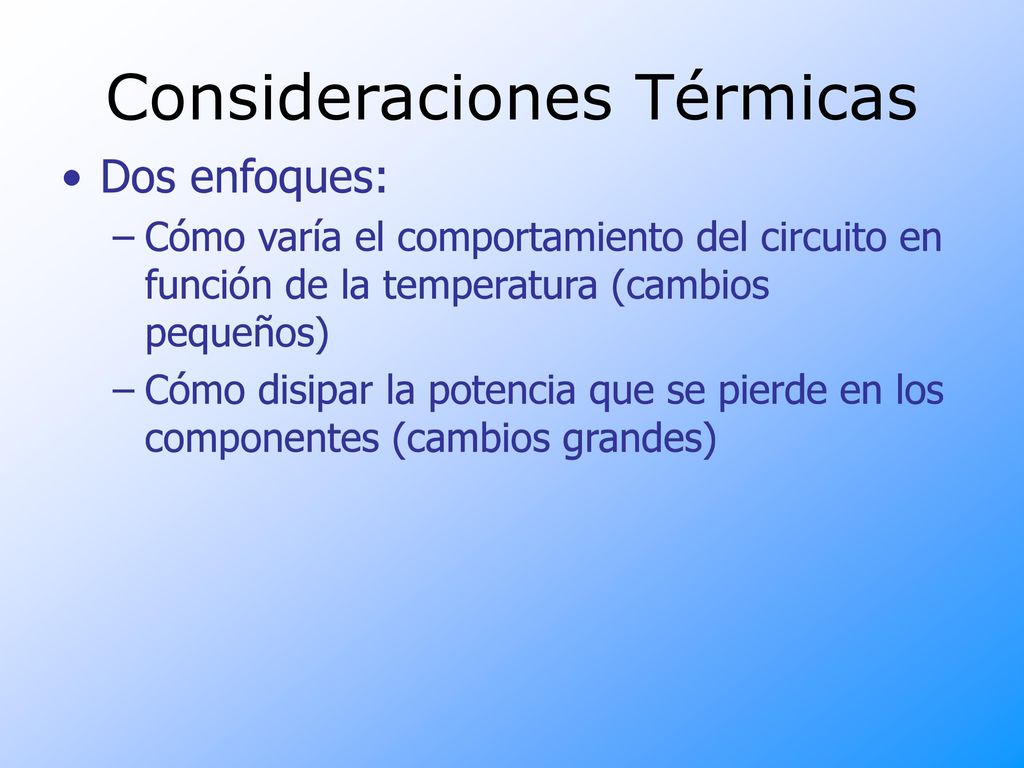 Consideraciones Térmicas

• Dos enfoques:

– Cómo varía el comportamiento del circuito en función de la temperatura (cambios pequeños)

– Cómo disipar la potencia que se pierde en los componentes (cambios grandes)